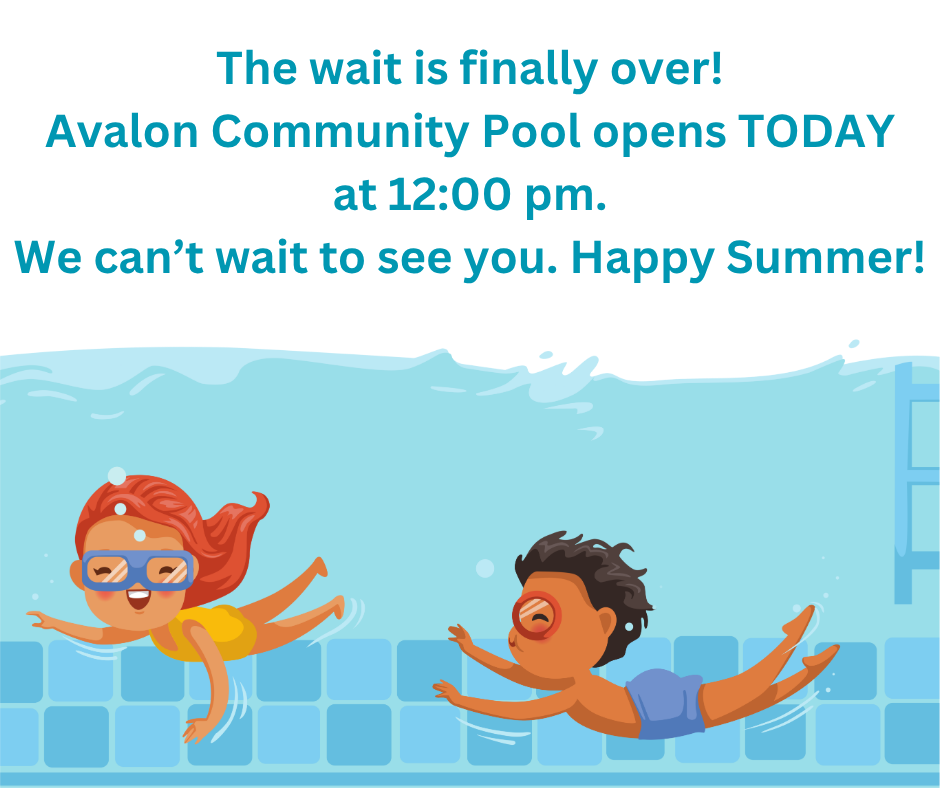 The wait is finally over!
Avalon Community Pool opens TODAY at 12:00 pm.
We can’t wait to see you. Happy Summer!